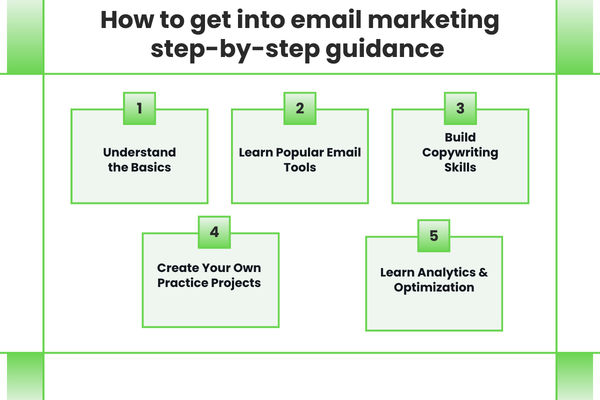 How to get into email marketing step-by-step guidance

1

Understand the Basics

2

Learn Popular Email Tools

3

Build Copywriting Skills

4

Create Your Own Practice Projects

5

Learn Analytics & Optimization